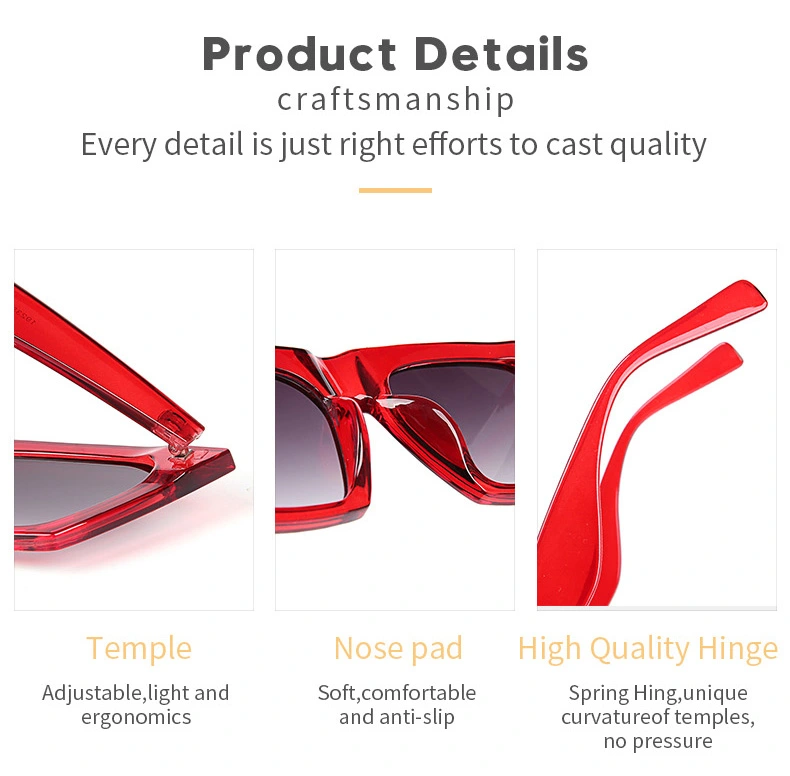 Product Details
craftsmanship
Every detail is just right efforts to cast quality

Temple
Adjustable,light and ergonomics

Nose pad
Soft,comfortable and anti-slip

High Quality Hinge
Spring Hing,unique curvatureof temples, no pressure